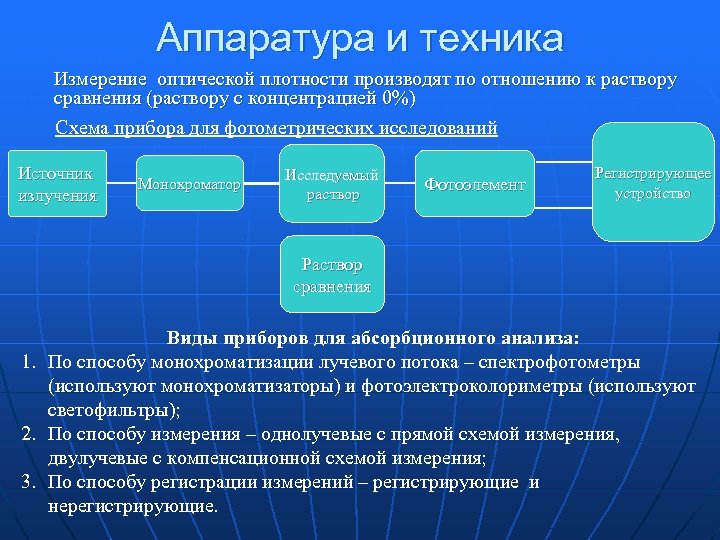 Аппаратура и техника

Измерение оптической плотности производят по отношению к раствору сравнения (раствору с концентрацией 0%)

Схема прибора для фотометрических исследований

Источник излучения

Монохроматор

Исследуемый раствор

Фотоэлемент

Регистрирующее устройство

Раствор сравнения

Виды приборов для абсорбционного анализа:

1. По способу монохроматизации лучевого потока – спектрофотометры (используют монохроматизаторы) и фотоэлектроколориметры (используют светофильтры);
2. По способу измерения – однолучевые с прямой схемой измерения, двулучевые с компенсационной схемой измерения;
3. По способу регистрации измерений – регистрирующие и нерегистрирующие.